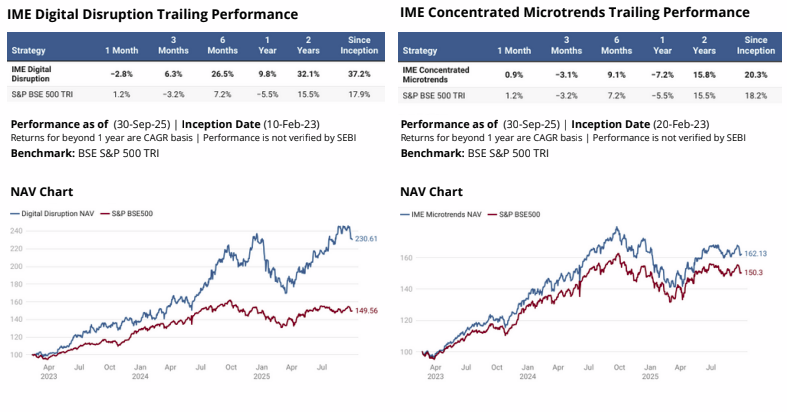 IME Digital Disruption Trailing Performance

| Strategy | 1 Month | 3 Months | 6 Months | 1 Year | 2 Years | Since Inception |
|---|---|---|---|---|---|---|
| IME Digital Disruption | −2.8% | 6.3% | 26.5% | 9.8% | 32.1% | 37.2% |
| S&P BSE 500 TRI | 1.2% | −3.2% | 7.2% | −5.5% | 15.5% | 17.9% |

Performance as of (30-Sep-25) | Inception Date (10-Feb-23)
Returns for beyond 1 year are CAGR basis | Performance is not verified by SEBI
Benchmark: BSE S&P 500 TRI

NAV Chart

Digital Disruption NAV
S&P BSE500

240
220
200
180
160
140
120
100

230.61
149.56

Apr 2023
Jul
Oct
Jan 2024
Apr
Jul
Oct
Jan 2025
Apr
Jul

IME Concentrated Microtrends Trailing Performance

| Strategy | 1 Month | 3 Months | 6 Months | 1 Year | 2 Years | Since Inception |
|---|---|---|---|---|---|---|
| IME Concentrated Microtrends | 0.9% | −3.1% | 9.1% | −7.2% | 15.8% | 20.3% |
| S&P BSE 500 TRI | 1.2% | −3.2% | 7.2% | −5.5% | 15.5% | 18.2% |

Performance as of (30-Sep-25) | Inception Date (20-Feb-23)
Returns for beyond 1 year are CAGR basis | Performance is not verified by SEBI
Benchmark: BSE S&P 500 TRI

NAV Chart

IME Microtrends NAV
S&P BSE500

160
140
120
100

162.13
150.3

Apr 2023
Jul
Oct
Jan 2024
Apr
Jul
Oct
Jan 2025
Apr
Jul